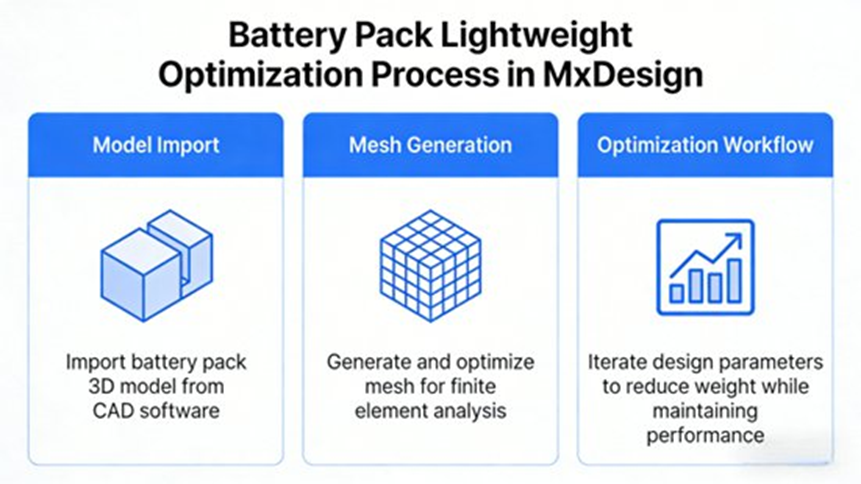 Battery Pack Lightweight Optimization Process in MxDesign

Model Import

Import battery pack 3D model from CAD software

Mesh Generation

Generate and optimize mesh for finite element analysis

Optimization Workflow

Iterate design parameters to reduce weight while maintaining performance